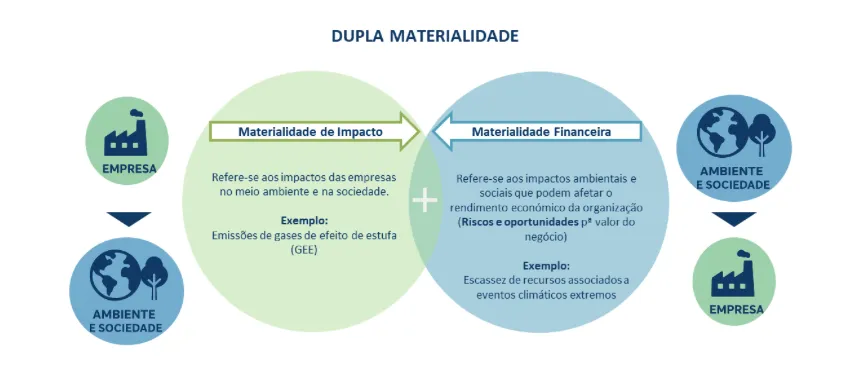 DUPLA MATERIALIDADE

EMPRESA

AMBIENTE E SOCIEDADE

Materialidade de Impacto

Refere-se aos impactos das empresas no meio ambiente e na sociedade.

Exemplo:
Emissões de gases de efeito de estufa (GEE)

+

Materialidade Financeira

Refere-se aos impactos ambientais e sociais que podem afetar o rendimento económico da organização (Riscos e oportunidades pª valor do negócio)

Exemplo:
Escassez de recursos associados a eventos climáticos extremos

AMBIENTE E SOCIEDADE

EMPRESA